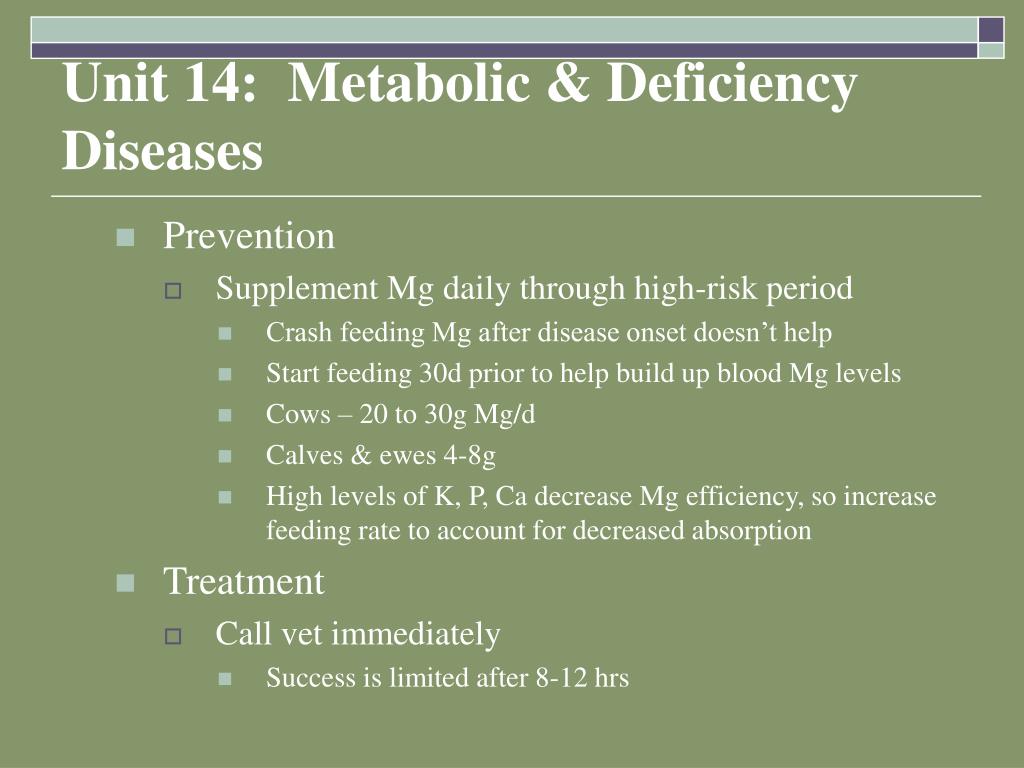 Unit 14: Metabolic & Deficiency Diseases

Prevention

Supplement Mg daily through high-risk period

Crash feeding Mg after disease onset doesn’t help

Start feeding 30d prior to help build up blood Mg levels

Cows – 20 to 30g Mg/d

Calves & ewes 4-8g

High levels of K, P, Ca decrease Mg efficiency, so increase feeding rate to account for decreased absorption

Treatment

Call vet immediately

Success is limited after 8-12 hrs